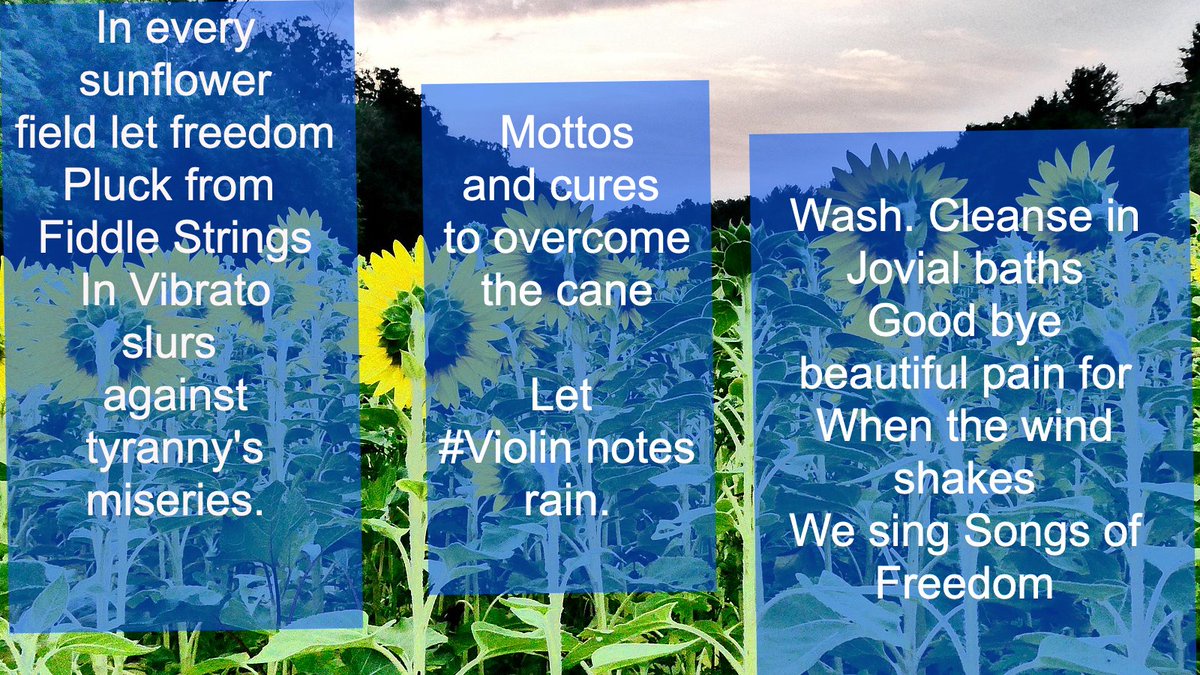 In every sunflower field let freedom Pluck from Fiddle Strings In Vibrato slurs against tyranny's miseries.

Mottos and cures to overcome the cane

Let #Violin notes rain.

Wash. Cleanse in Jovial baths Good bye beautiful pain for When the wind shakes We sing Songs of Freedom